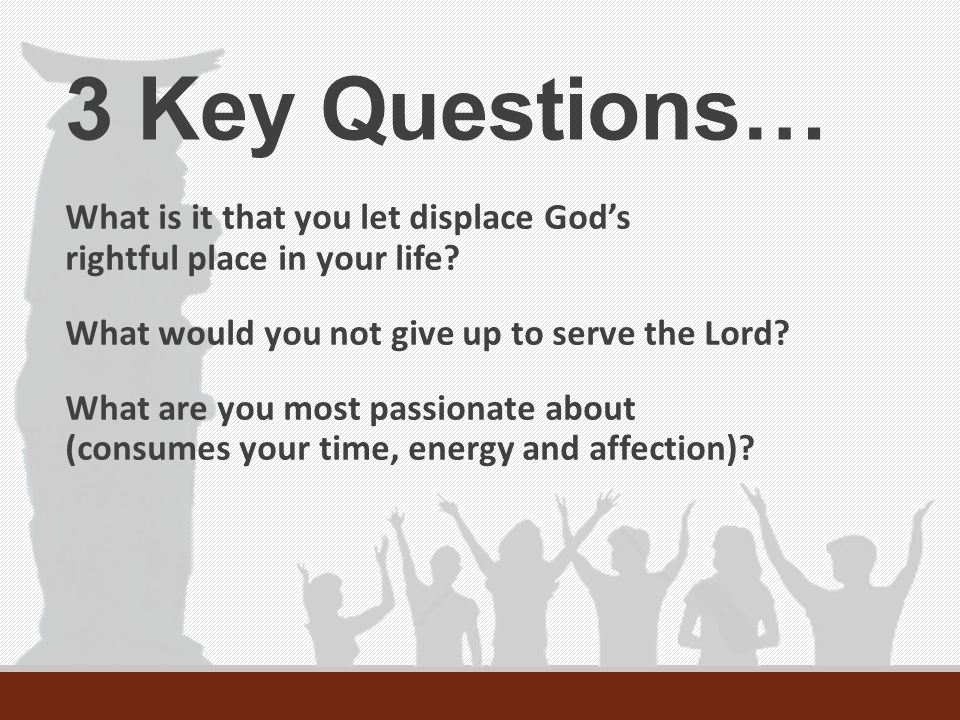 3 Key Questions…

What is it that you let displace God's rightful place in your life?

What would you not give up to serve the Lord?

What are you most passionate about (consumes your time, energy and affection)?